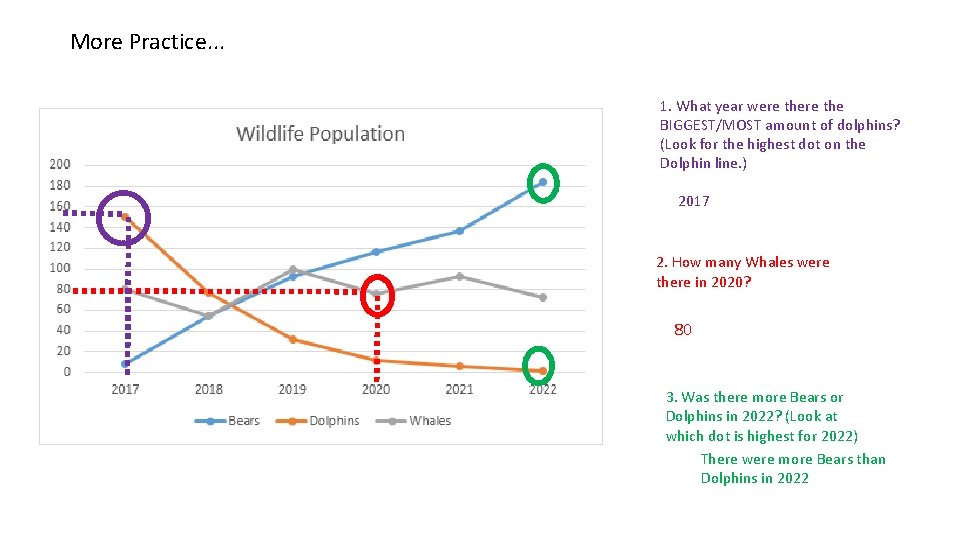 More Practice...

Wildlife Population

200
180
160
140
120
100
80
60
40
20
0

2017 2018 2019 2020 2021 2022

Bears Dolphins Whales

1. What year were there the BIGGEST/MOST amount of dolphins? (Look for the highest dot on the Dolphin line.)

2017

2. How many Whales were there in 2020?

80

3. Was there more Bears or Dolphins in 2022? (Look at which dot is highest for 2022)

There were more Bears than Dolphins in 2022